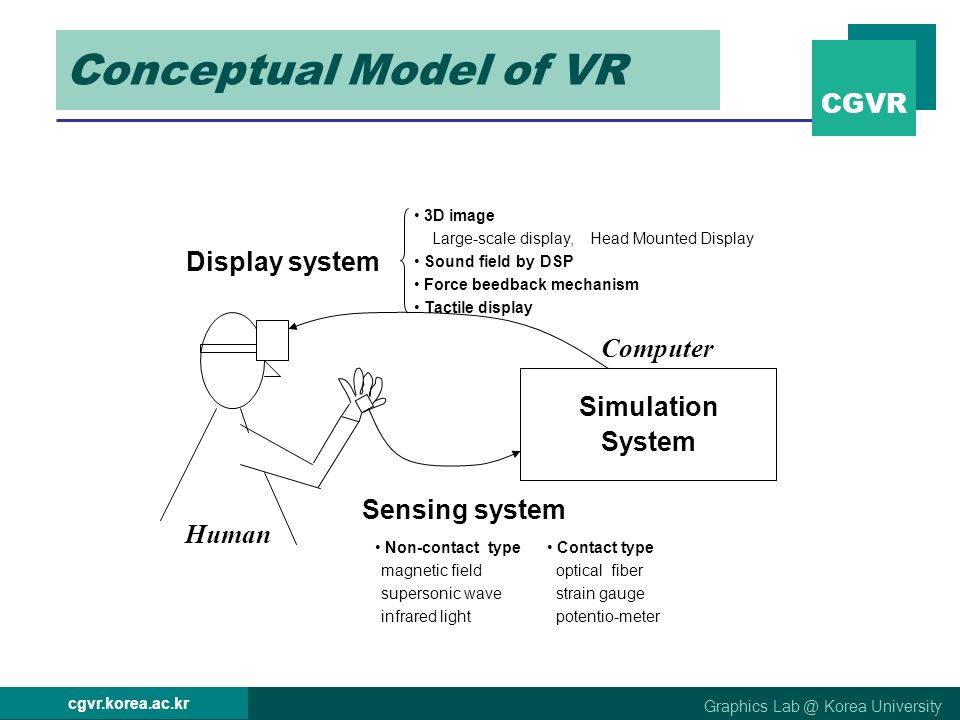 Conceptual Model of VR

CGVR

Display system

• 3D image
Large-scale display, Head Mounted Display
• Sound field by DSP
• Force beedback mechanism
• Tactile display

Computer

Simulation System

Human

Sensing system

• Non-contact type
magnetic field
supersonic wave
infrared light

• Contact type
optical fiber
strain gauge
potentio-meter

cgvr.korea.ac.kr

Graphics Lab @ Korea University